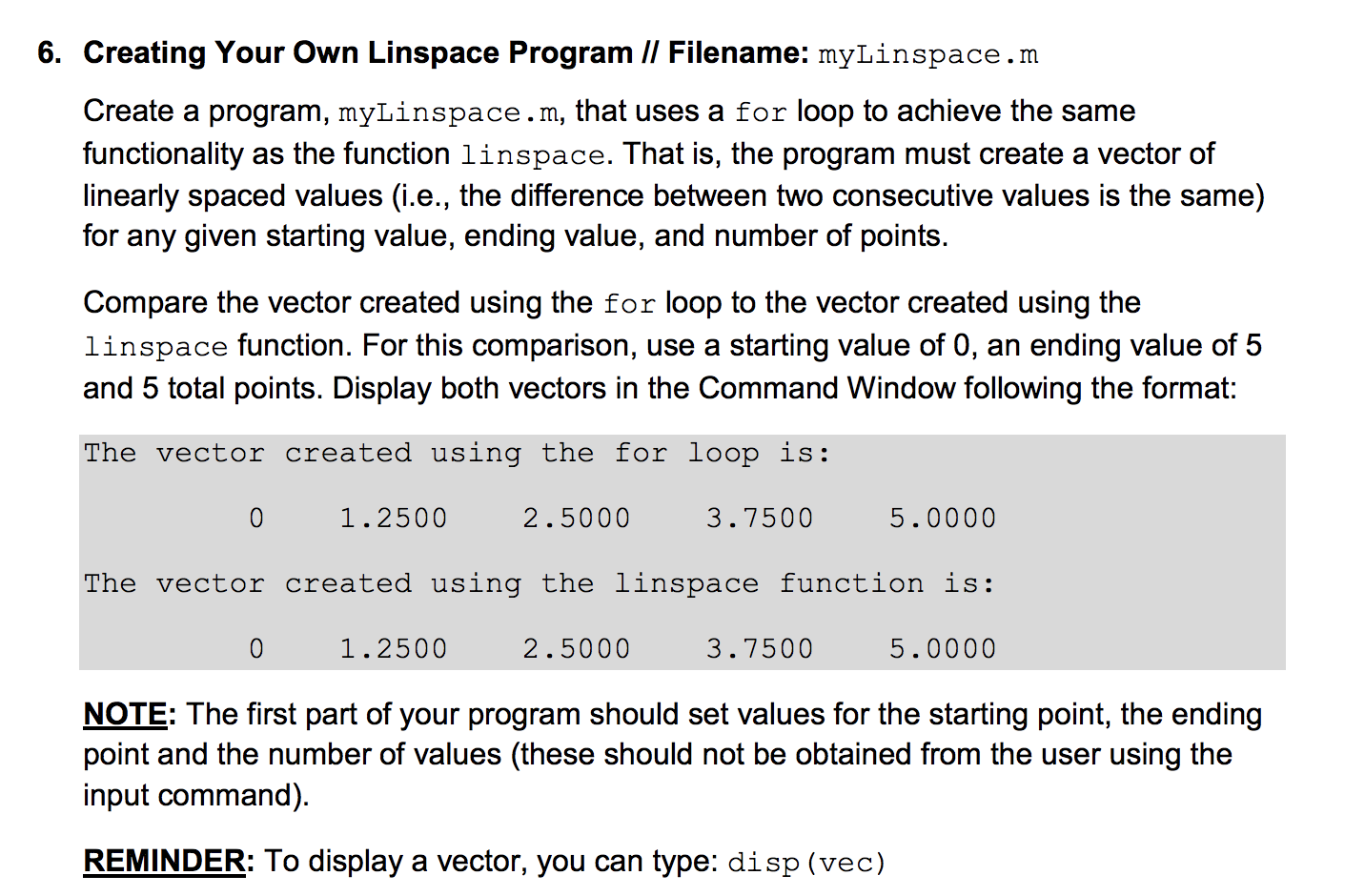 6. Creating Your Own Linspace Program // Filename: myLinspace.m

Create a program, myLinspace.m, that uses a for loop to achieve the same functionality as the function linspace. That is, the program must create a vector of linearly spaced values (i.e., the difference between two consecutive values is the same) for any given starting value, ending value, and number of points.

Compare the vector created using the for loop to the vector created using the linspace function. For this comparison, use a starting value of 0, an ending value of 5 and 5 total points. Display both vectors in the Command Window following the format:

The vector created using the for loop is:

0 1.2500 2.5000 3.7500 5.0000

The vector created using the linspace function is:

0 1.2500 2.5000 3.7500 5.0000

NOTE: The first part of your program should set values for the starting point, the ending point and the number of values (these should not be obtained from the user using the input command).

REMINDER: To display a vector, you can type: disp(vec)